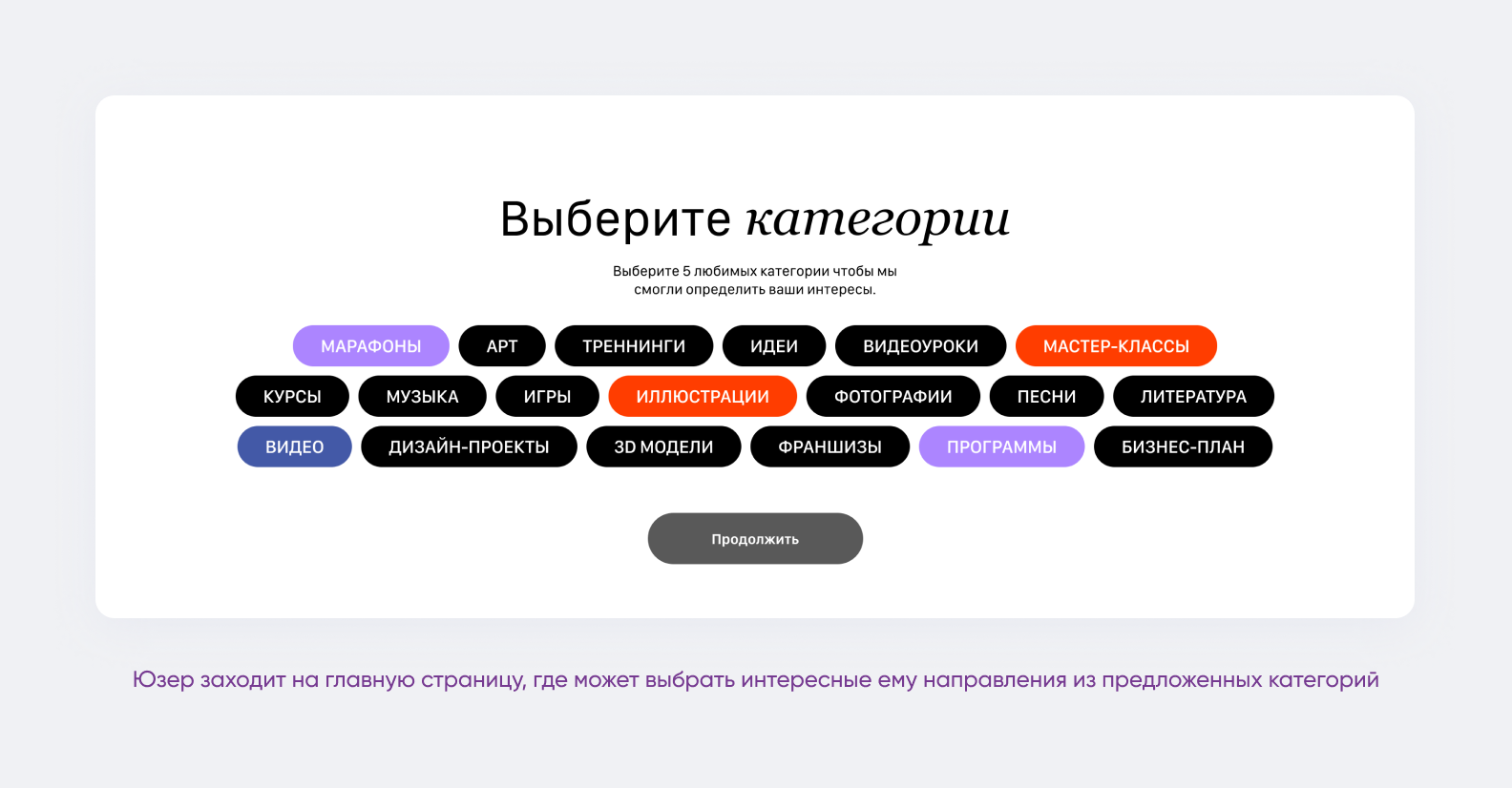 Выберите категории

Выберите 5 любимых категории чтобы мы смогли определить ваши интересы.

МАРАФОНЫ АРТ ТРЕННИНГИ ИДЕИ ВИДЕОУРОКИ МАСТЕР-КЛАССЫ

КУРСЫ МУЗЫКА ИГРЫ ИЛЛЮСТРАЦИИ ФОТОГРАФИИ ПЕСНИ ЛИТЕРАТУРА

ВИДЕО ДИЗАЙН-ПРОЕКТЫ 3D МОДЕЛИ ФРАНШИЗЫ ПРОГРАММЫ БИЗНЕС-ПЛАН

Продолжить

Юзер заходит на главную страницу, где может выбрать интересные ему направления из предложенных категорий